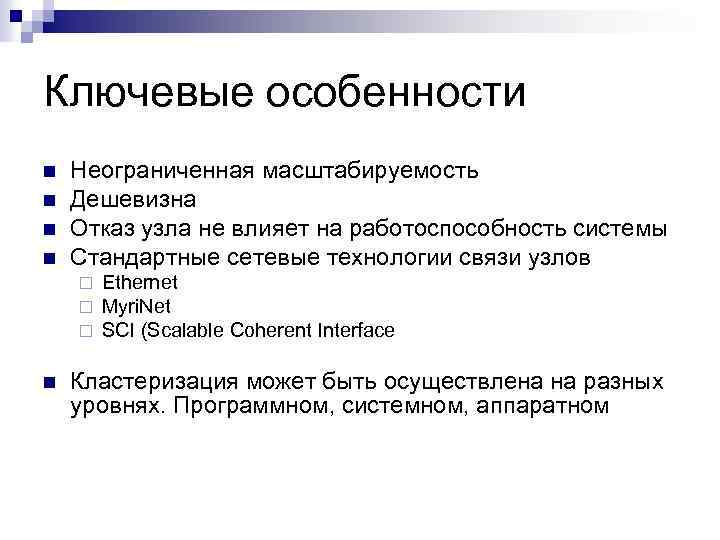 Ключевые особенности

Неограниченная масштабируемость
Дешевизна
Отказ узла не влияет на работоспособность системы
Стандартные сетевые технологии связи узлов
Ethernet
MyriNet
SCI (Scalable Coherent Interface

Кластеризация может быть осуществлена на разных уровнях. Программном, системном, аппаратном